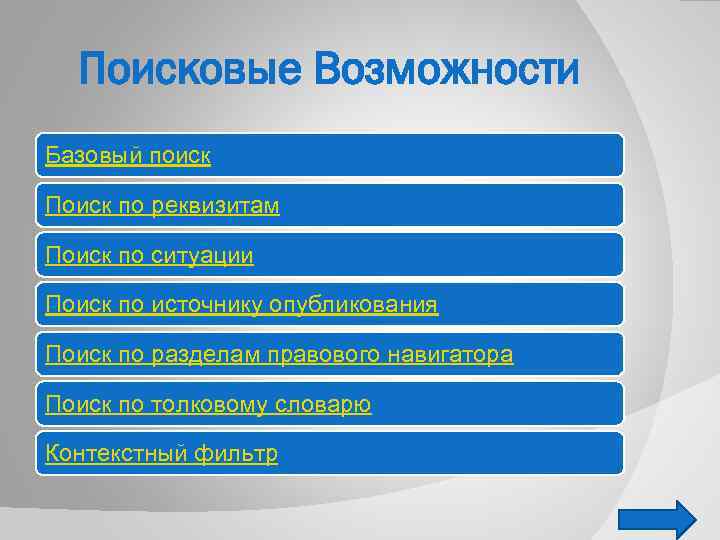 Поисковые Возможности

Базовый поиск

Поиск по реквизитам

Поиск по ситуации

Поиск по источнику опубликования

Поиск по разделам правового навигатора

Поиск по толковому словарю

Контекстный фильтр